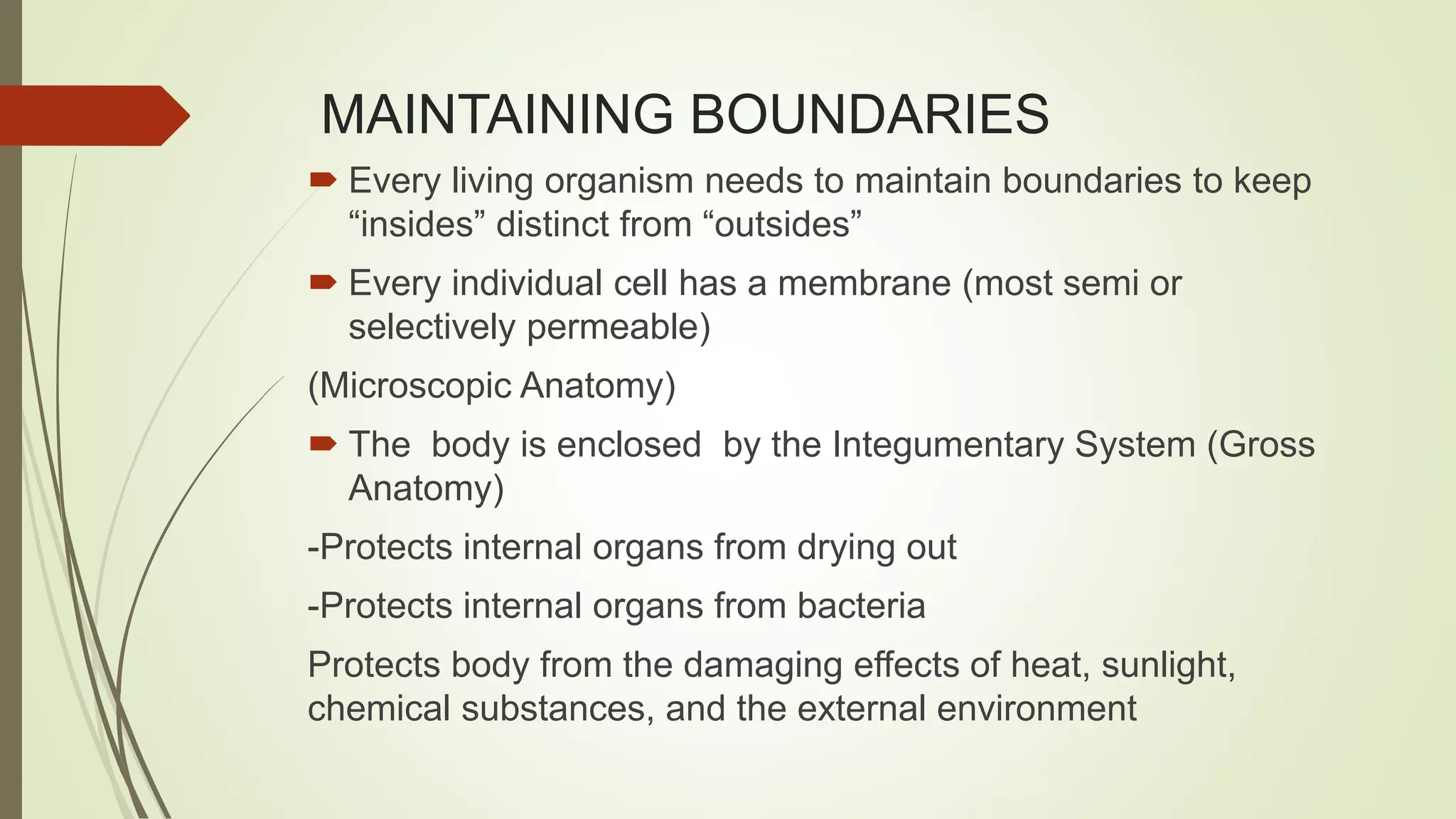 MAINTAINING BOUNDARIES

Every living organism needs to maintain boundaries to keep “insides” distinct from “outsides”

Every individual cell has a membrane (most semi or selectively permeable)

(Microscopic Anatomy)

The  body is enclosed  by the Integumentary System (Gross Anatomy)

-Protects internal organs from drying out

-Protects internal organs from bacteria

Protects body from the damaging effects of heat, sunlight, chemical substances, and the external environment